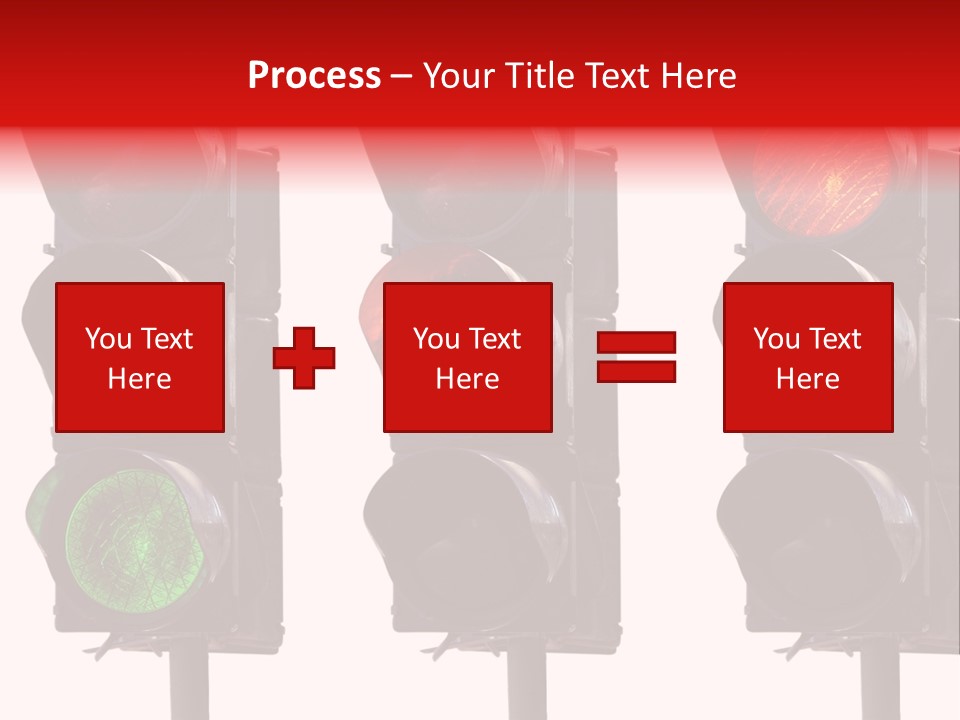 Process – Your Title Text Here

You Text Here

You Text Here

You Text Here